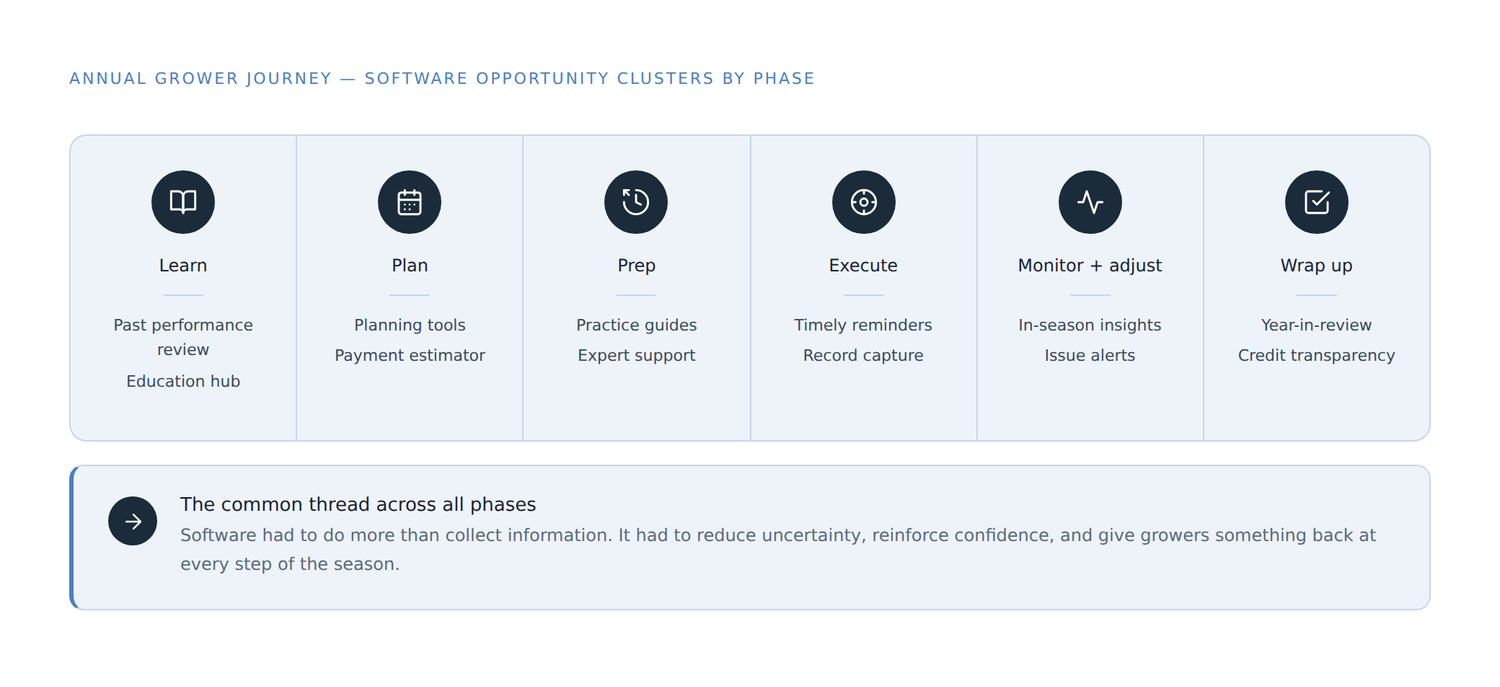 ANNUAL GROWER JOURNEY — SOFTWARE OPPORTUNITY CLUSTERS BY PHASE

Learn

Past performance review

Education hub

Plan

Planning tools

Payment estimator

Prep

Practice guides

Expert support

Execute

Timely reminders

Record capture

Monitor + adjust

In-season insights

Issue alerts

Wrap up

Year-in-review

Credit transparency

The common thread across all phases

Software had to do more than collect information. It had to reduce uncertainty, reinforce confidence, and give growers something back at every step of the season.